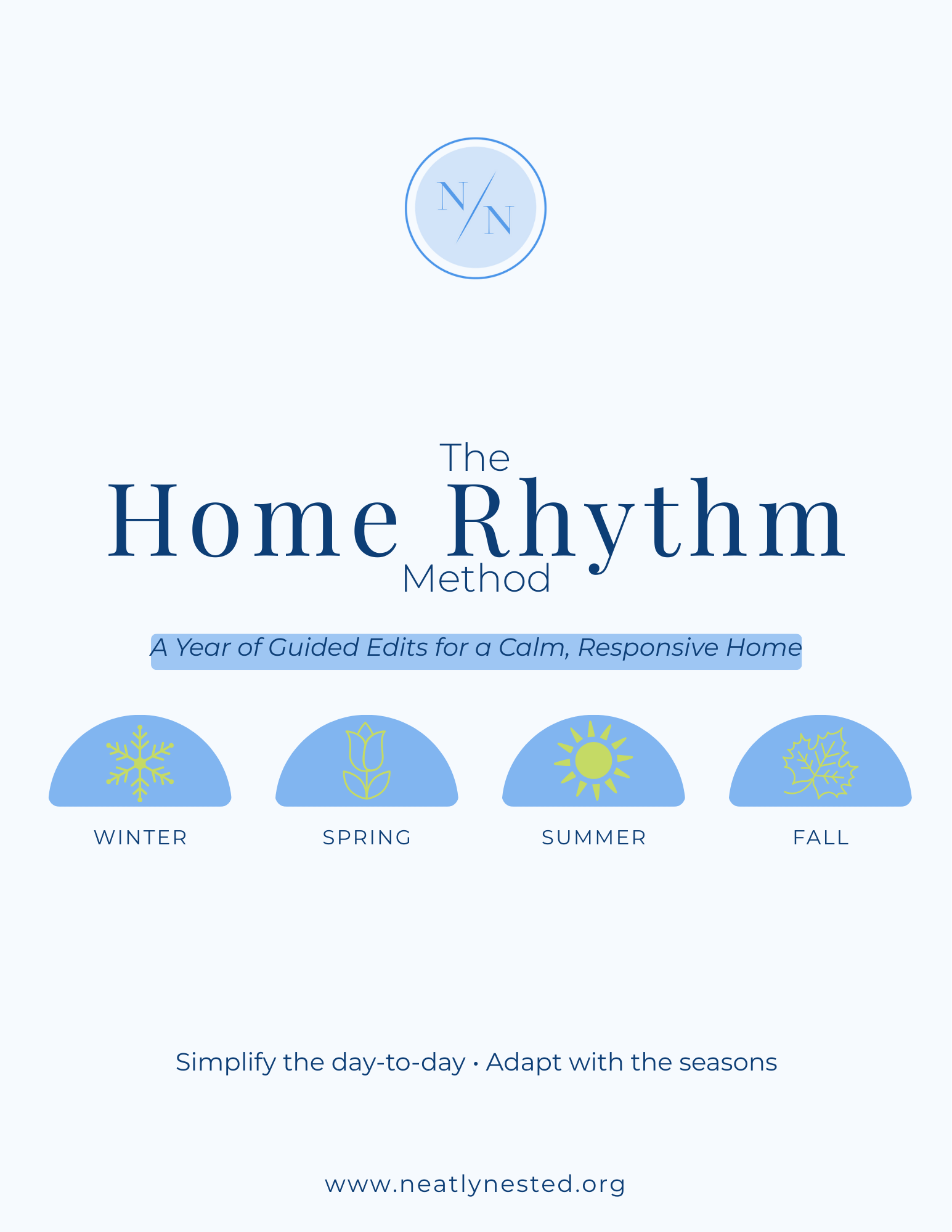 N/N

The
Home Rhythm
Method

A Year of Guided Edits for a Calm, Responsive Home

WINTER

SPRING

SUMMER

FALL

Simplify the day-to-day • Adapt with the seasons

www.neatlynested.org